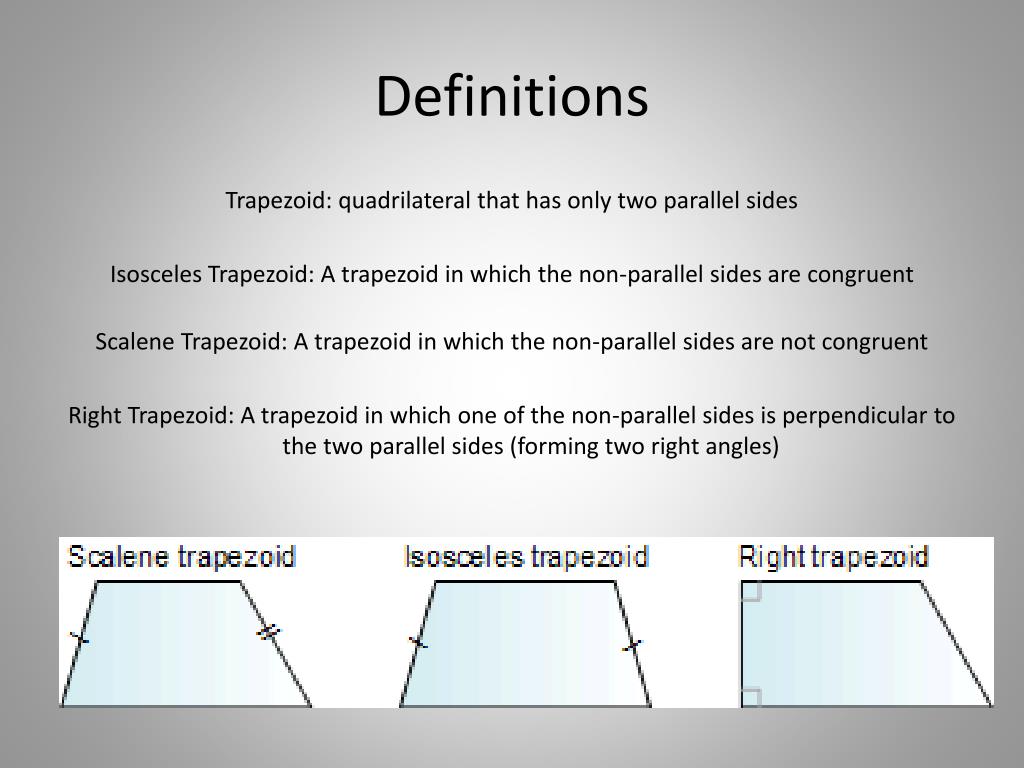 Definitions

Trapezoid: quadrilateral that has only two parallel sides

Isosceles Trapezoid: A trapezoid in which the non-parallel sides are congruent

Scalene Trapezoid: A trapezoid in which the non-parallel sides are not congruent

Right Trapezoid: A trapezoid in which one of the non-parallel sides is perpendicular to the two parallel sides (forming two right angles)

Scalene trapezoid

Isosceles trapezoid

Right trapezoid